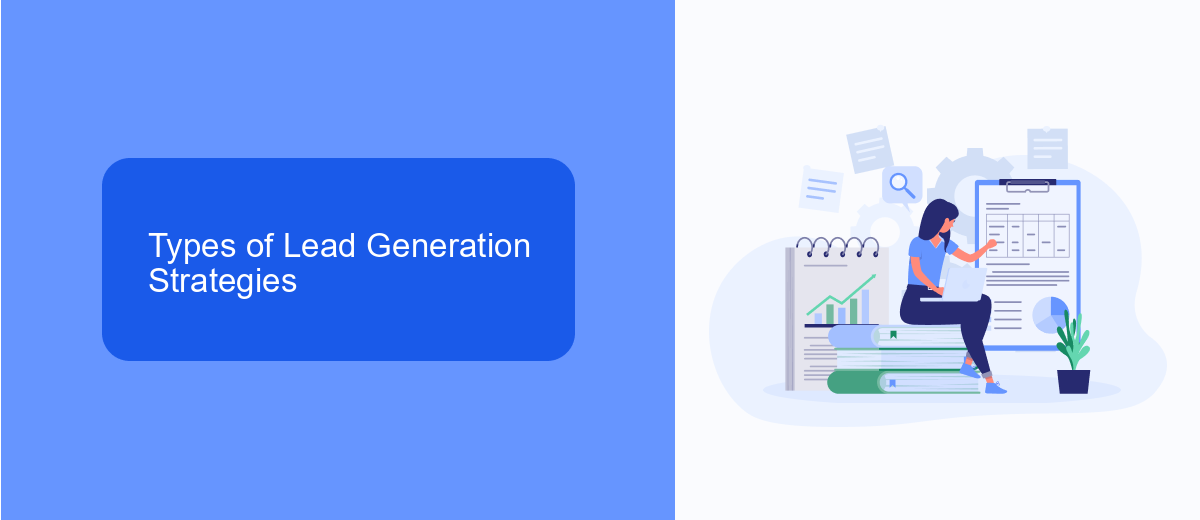 Types of Lead Generation Strategies